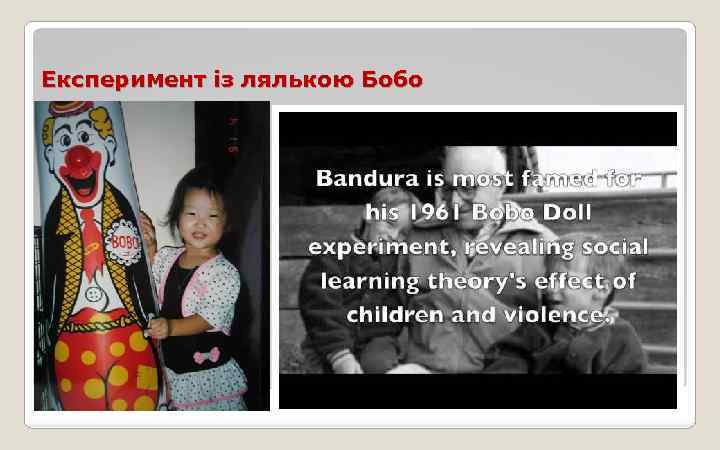 Експеримент із лялькою Бобо

BOBO

Bandura is most famed for his 1961 Bobo Doll experiment, revealing social learning theory's effect of children and violence.